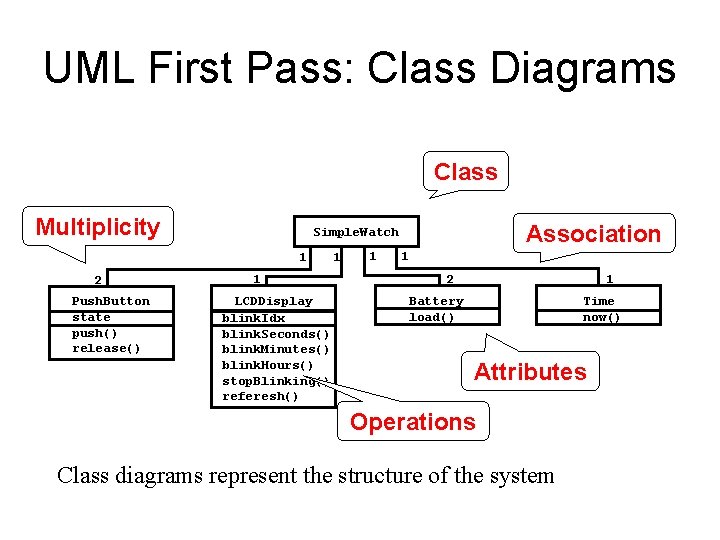 UML First Pass: Class Diagrams

Class

Multiplicity

Association

SimpleWatch

1 1 1 1

2 1 2 1

PushButton
state
push()
release()

LCDDisplay
blinkIdx
blinkSeconds()
blinkMinutes()
blinkHours()
stopBlinking()
referesh()

Battery
load()

Time
now()

Attributes

Operations

Class diagrams represent the structure of the system